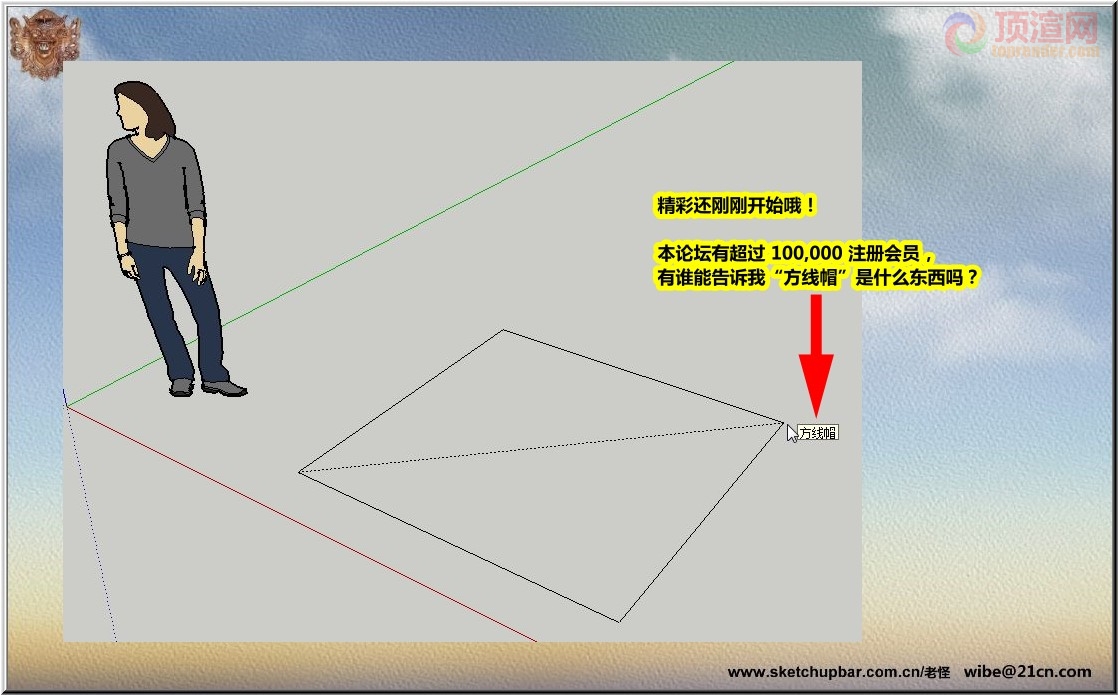 顶渲网
toprender.com

精彩还刚刚开始哦！

本论坛有超过 100,000 注册会员，
有谁能告诉我“方线帽”是什么东西吗？

方线帽

www.sketchupbar.com.cn/老怪 wibe@21cn.com